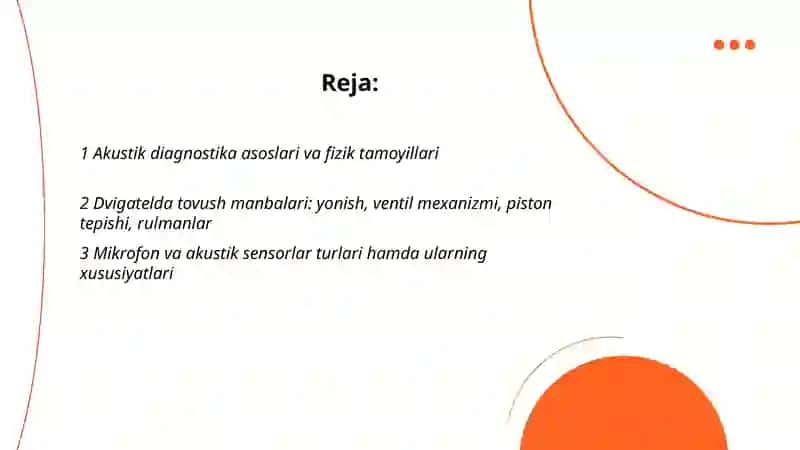 Reja:

1 Akustik diagnostika asoslari va fizik tamoyillari

2 Dvigatelda tovush manbalari: yonish, ventil mexanizmi, piston tepishi, rulmanlar

3 Mikrofon va akustik sensorlar turlari hamda ularning xususiyatlari